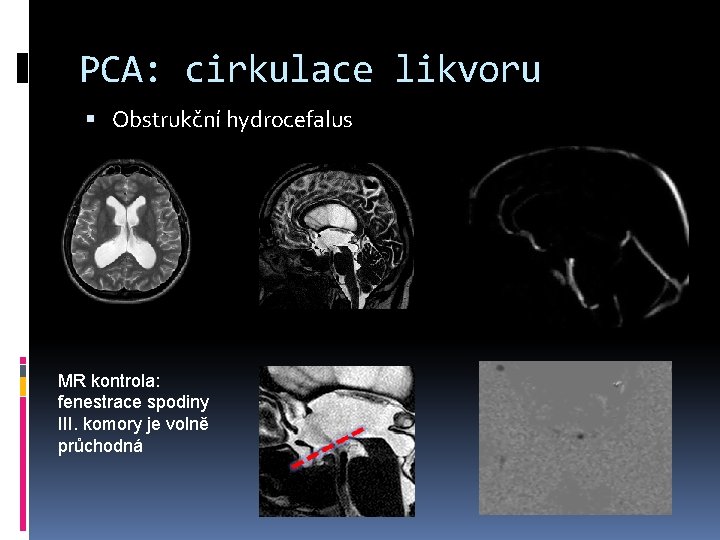 PCA: cirkulace likvoru

▪ Obstrukční hydrocefalus

MR kontrola:
fenestrace spodiny
III. komory je volně
průchodná